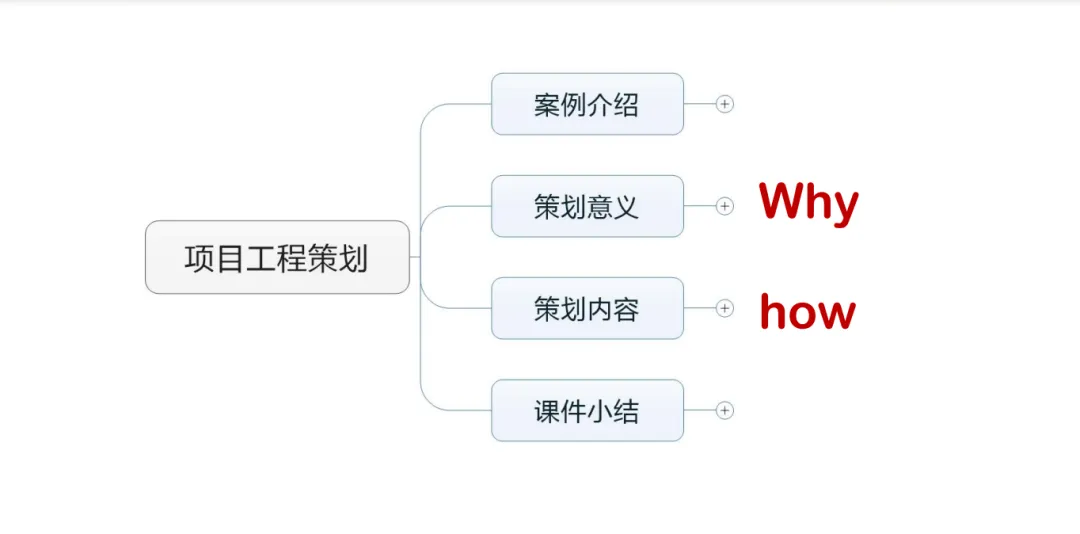 项目工程策划

案例介绍

策划意义

Why

策划内容

how

课件小结